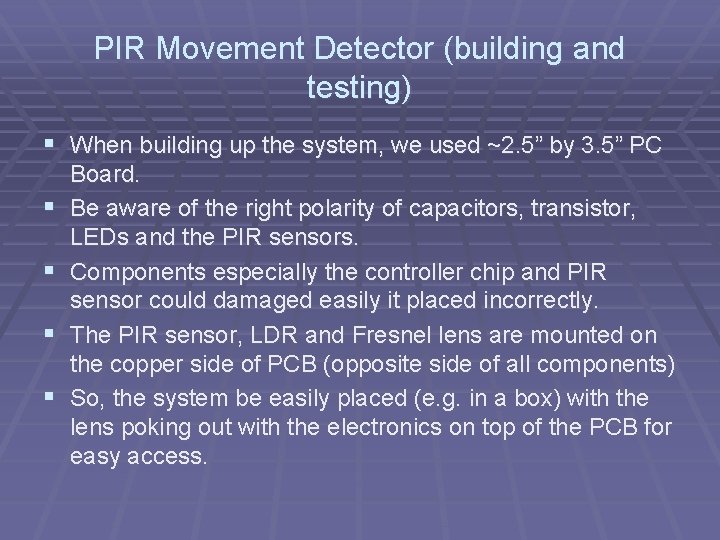 PIR Movement Detector (building and testing)

▪ When building up the system, we used ~2.5” by 3.5” PC Board.
▪ Be aware of the right polarity of capacitors, transistor, LEDs and the PIR sensors.
▪ Components especially the controller chip and PIR sensor could damaged easily it placed incorrectly.
▪ The PIR sensor, LDR and Fresnel lens are mounted on the copper side of PCB (opposite side of all components)
▪ So, the system be easily placed (e.g. in a box) with the lens poking out with the electronics on top of the PCB for easy access.